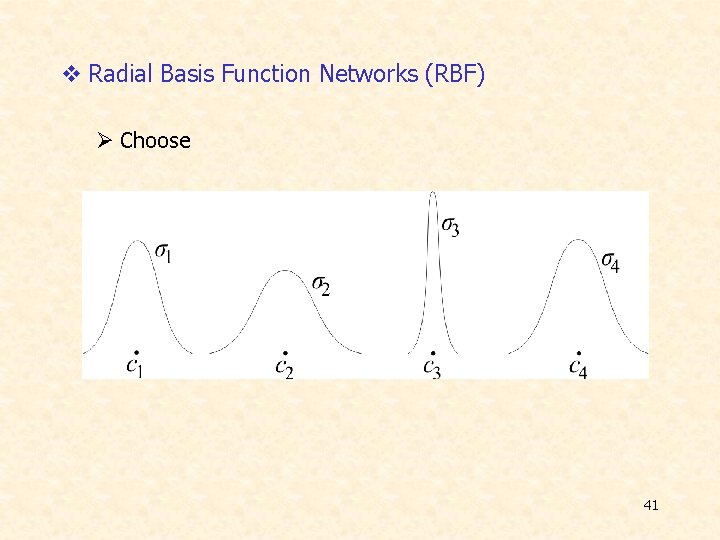 ❖ Radial Basis Function Networks (RBF)

➢ Choose

$\sigma_1$ $\sigma_2$ $\sigma_3$ $\sigma_4$

$c_1$ $c_2$ $c_3$ $c_4$

41